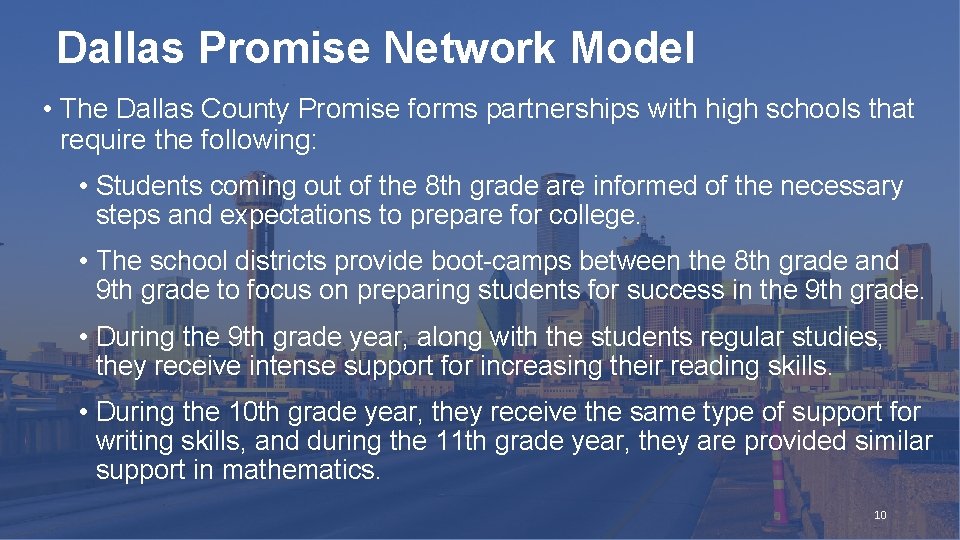 Dallas Promise Network Model

• The Dallas County Promise forms partnerships with high schools that require the following:

• Students coming out of the 8th grade are informed of the necessary steps and expectations to prepare for college.

• The school districts provide boot-camps between the 8th grade and 9th grade to focus on preparing students for success in the 9th grade.

• During the 9th grade year, along with the students regular studies, they receive intense support for increasing their reading skills.

• During the 10th grade year, they receive the same type of support for writing skills, and during the 11th grade year, they are provided similar support in mathematics.

10